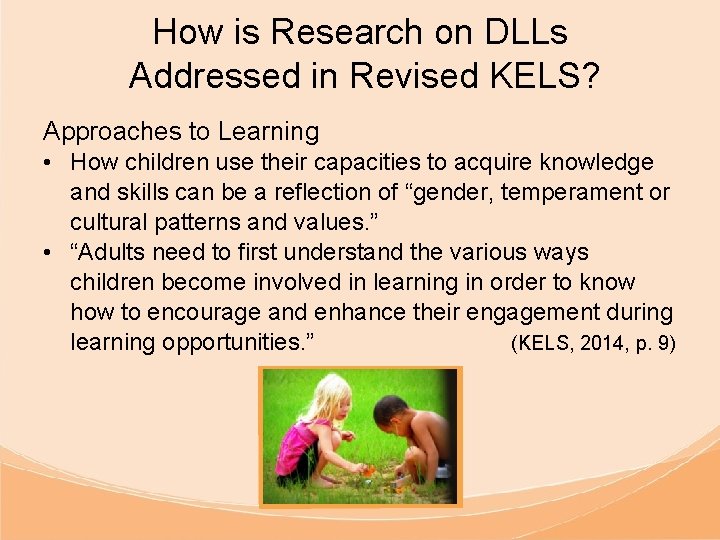 How is Research on DLLs Addressed in Revised KELS?

Approaches to Learning

• How children use their capacities to acquire knowledge and skills can be a reflection of “gender, temperament or cultural patterns and values.”

• “Adults need to first understand the various ways children become involved in learning in order to know how to encourage and enhance their engagement during learning opportunities.” (KELS, 2014, p. 9)